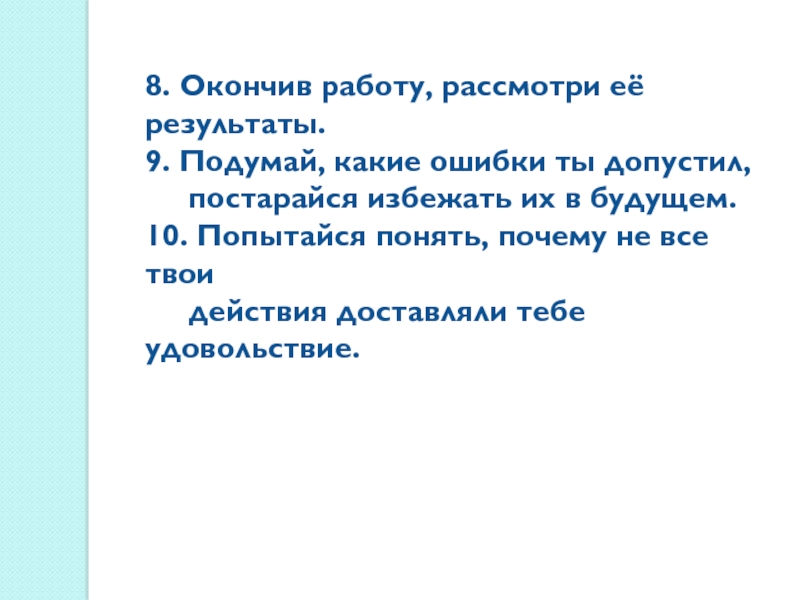 8. Окончив работу, рассмотри её результаты.
9. Подумай, какие ошибки ты допустил, постарайся избежать их в будущем.
10. Попытайся понять, почему не все твои действия доставляли тебе удовольствие.